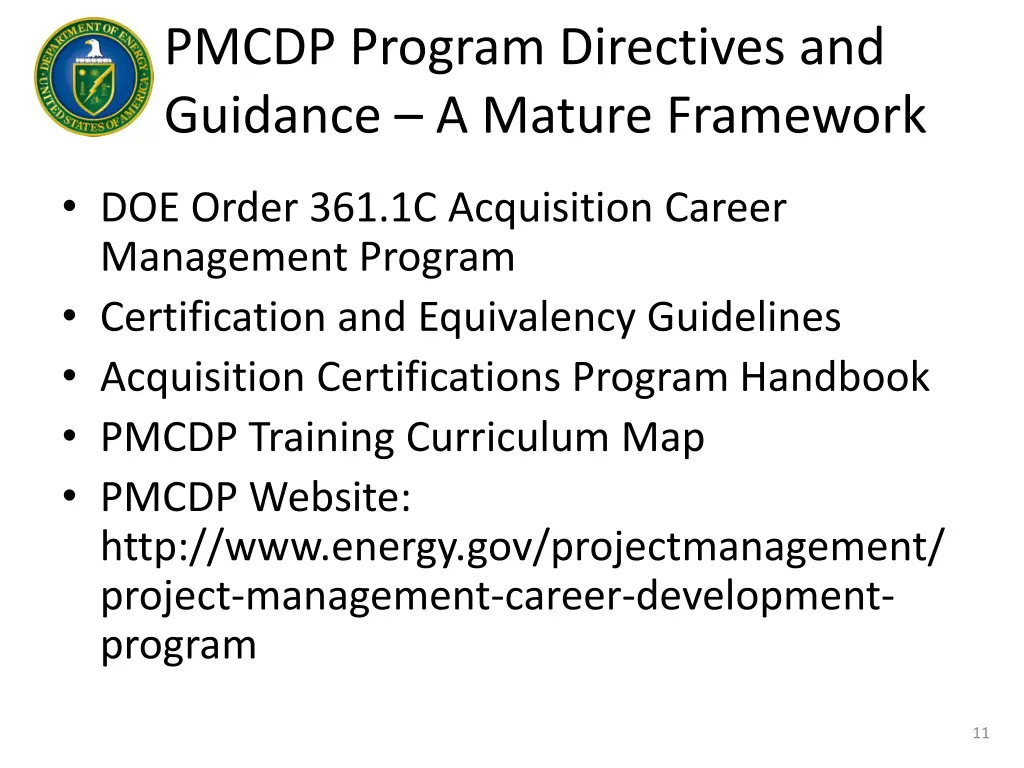 DEPARTMENT OF ENERGY UNITED STATES OF AMERICA

PMCDP Program Directives and Guidance – A Mature Framework

• DOE Order 361.1C Acquisition Career Management Program
• Certification and Equivalency Guidelines
• Acquisition Certifications Program Handbook
• PMCDP Training Curriculum Map
• PMCDP Website: http://www.energy.gov/projectmanagement/project-management-career-development-program

11